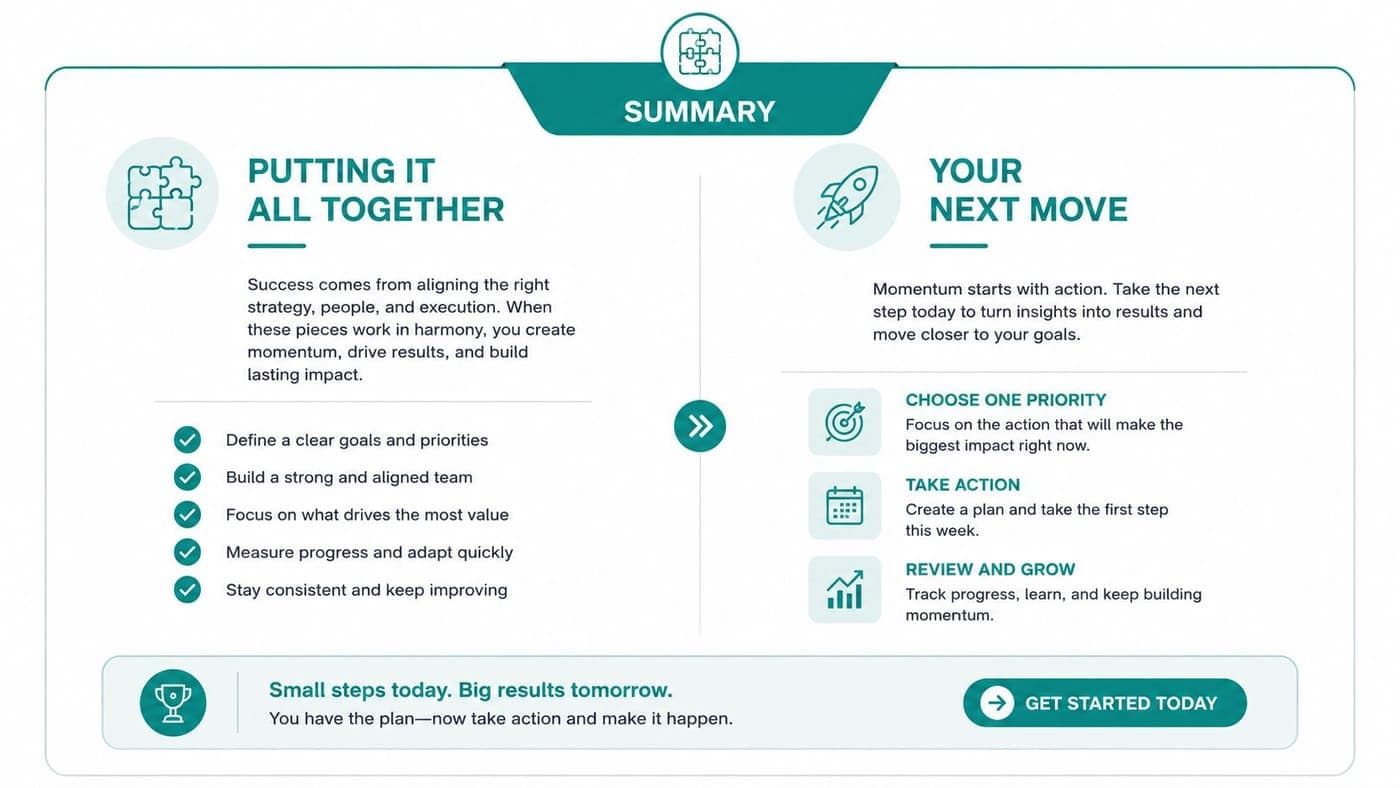 SUMMARY

PUTTING IT ALL TOGETHER

Success comes from aligning the right strategy, people, and execution. When these pieces work in harmony, you create momentum, drive results, and build lasting impact.

Define a clear goals and priorities
Build a strong and aligned team
Focus on what drives the most value
Measure progress and adapt quickly
Stay consistent and keep improving

YOUR NEXT MOVE

Momentum starts with action. Take the next step today to turn insights into results and move closer to your goals.

CHOOSE ONE PRIORITY
Focus on the action that will make the biggest impact right now.

TAKE ACTION
Create a plan and take the first step this week.

REVIEW AND GROW
Track progress, learn, and keep building momentum.

Small steps today. Big results tomorrow.
You have the plan—now take action and make it happen.

GET STARTED TODAY